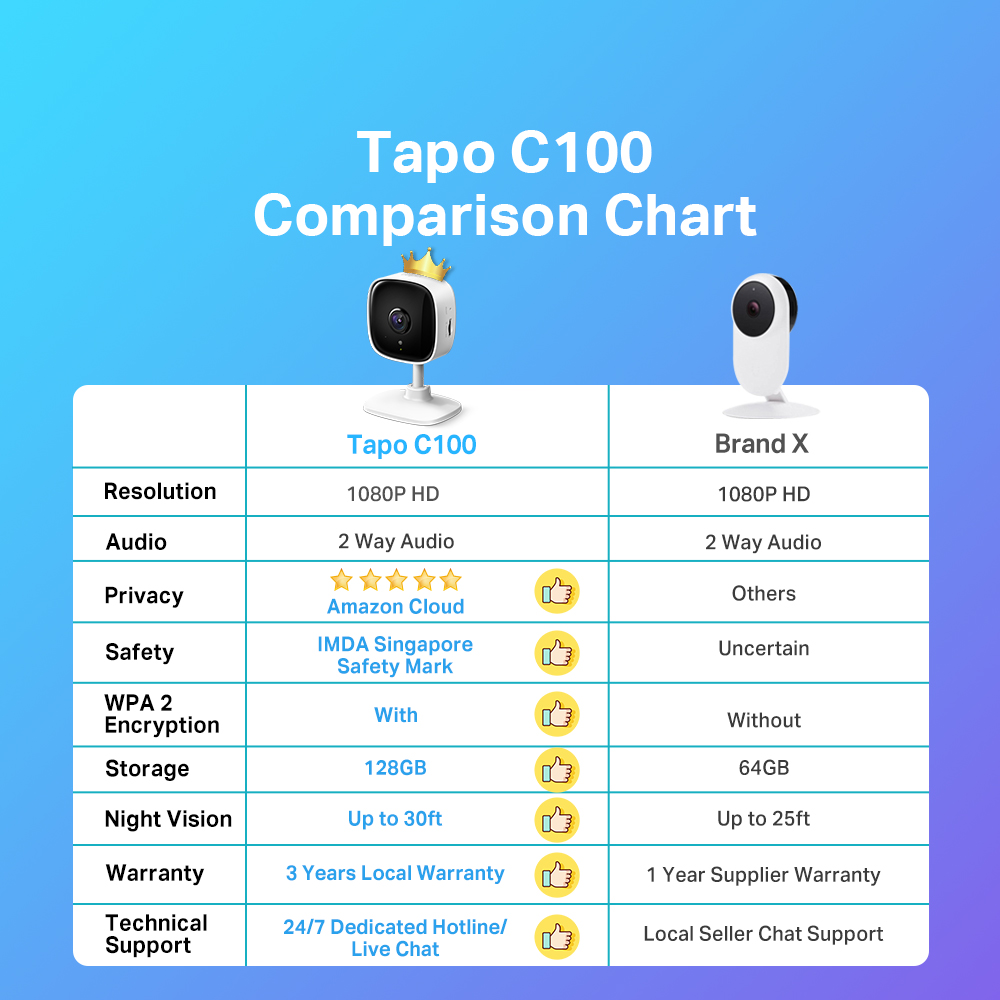 Tapo C100
Comparison Chart

| | Tapo C100 | Brand X |
|---|---|---|
| Resolution | 1080P HD | 1080P HD |
| Audio | 2 Way Audio | 2 Way Audio |
| Privacy | Amazon Cloud | Others |
| Safety | IMDA Singapore Safety Mark | Uncertain |
| WPA 2 Encryption | With | Without |
| Storage | 128GB | 64GB |
| Night Vision | Up to 30ft | Up to 25ft |
| Warranty | 3 Years Local Warranty | 1 Year Supplier Warranty |
| Technical Support | 24/7 Dedicated Hotline/ Live Chat | Local Seller Chat Support |